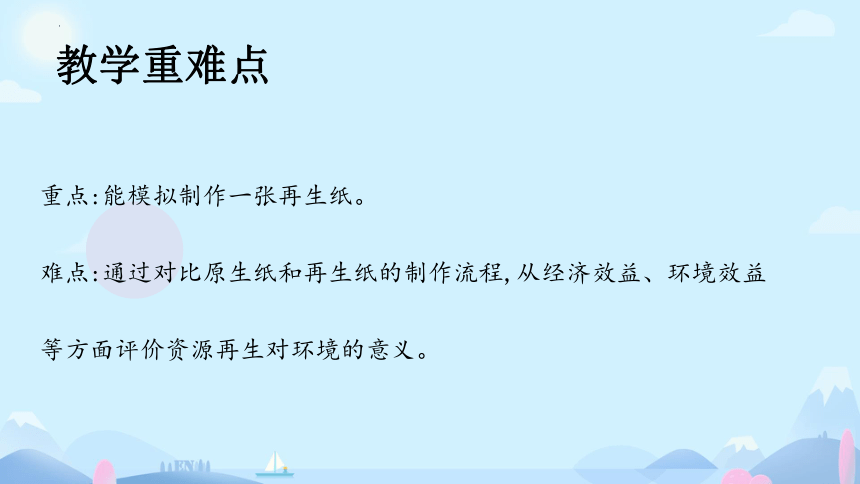 教学重难点

重点：能模拟制作一张再生纸。

难点：通过对比原生纸和再生纸的制作流程，从经济效益、环境效益等方面评价资源再生对环境的意义。